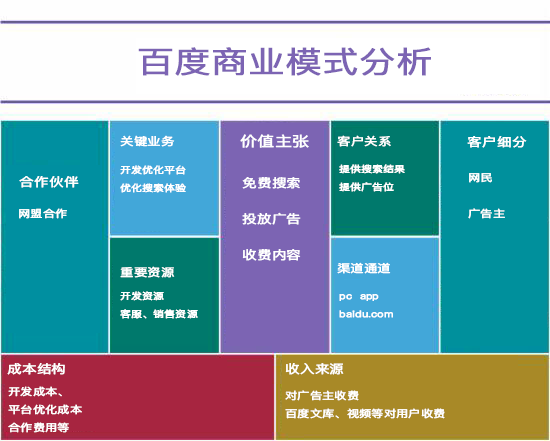 百度商业模式分析

合作伙伴

网盟合作

关键业务

开发优化平台
优化搜索体验

重要资源

开发资源
客服、销售资源

价值主张

免费搜索

投放广告

收费内容

客户关系

提供搜索结果
提供广告位

渠道通道

pc app
baidu.com

客户细分

网民

广告主

成本结构

开发成本、
平台优化成本
合作费用等

收入来源

对广告主收费
百度文库、视频等对用户收费